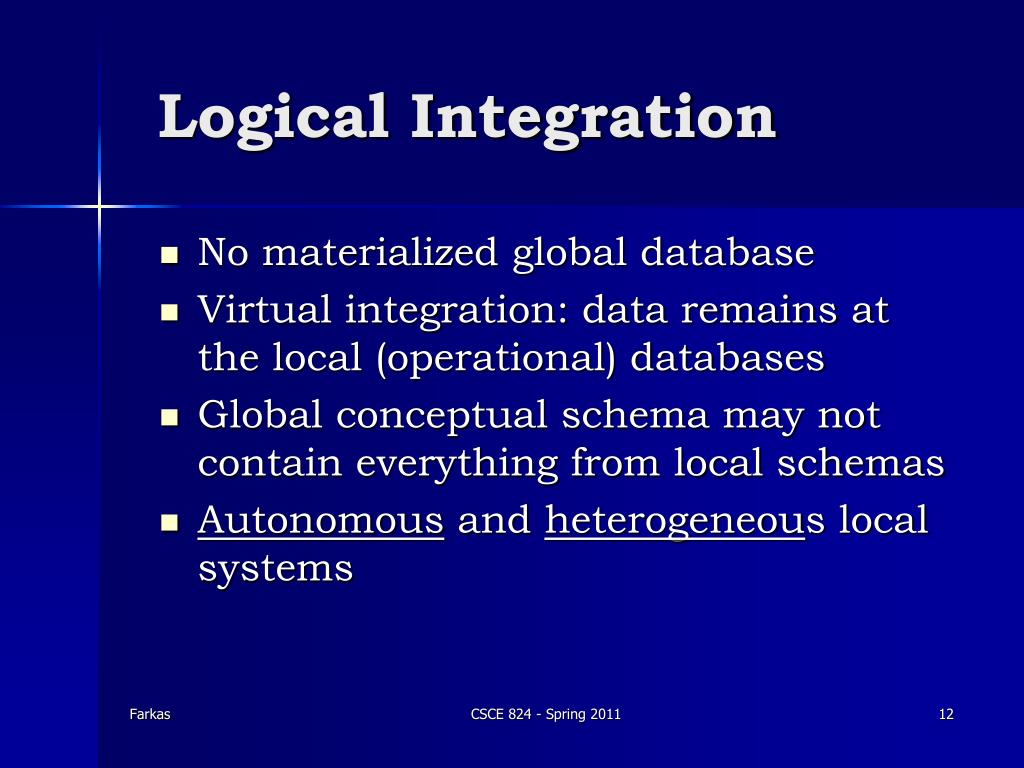 Logical Integration

- No materialized global database
- Virtual integration: data remains at the local (operational) databases
- Global conceptual schema may not contain everything from local schemas
- Autonomous and heterogeneous local systems

Farkas

CSCE 824 - Spring 2011

12